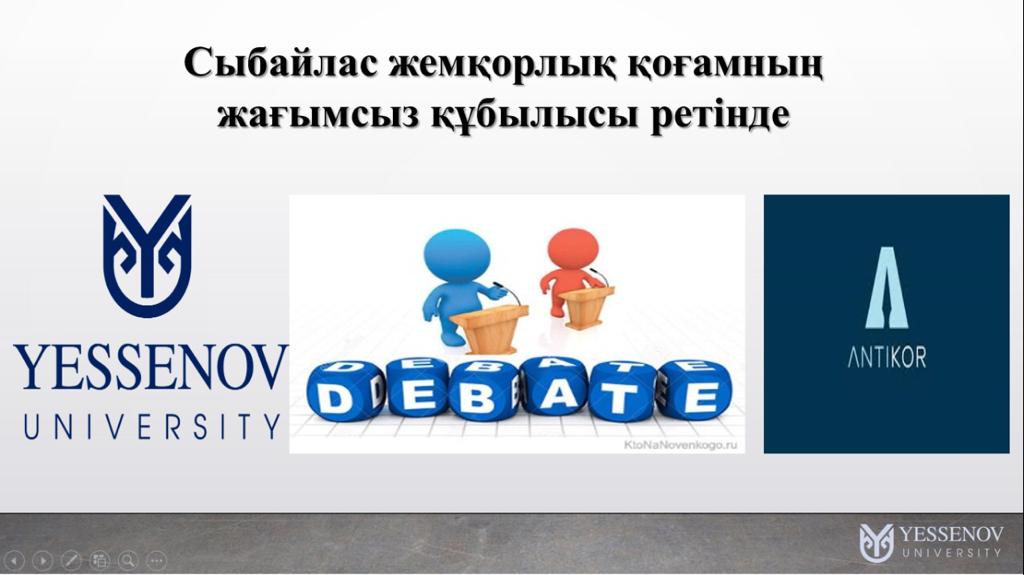 Сыбайлас жемқорлық қоғамның жағымсыз құбылысы ретінде

YESSENOV
UNIVERSITY

DEBATE

KtoNaNovenkogo.ru

ANTIKOR

YESSENOV
UNIVERSITY